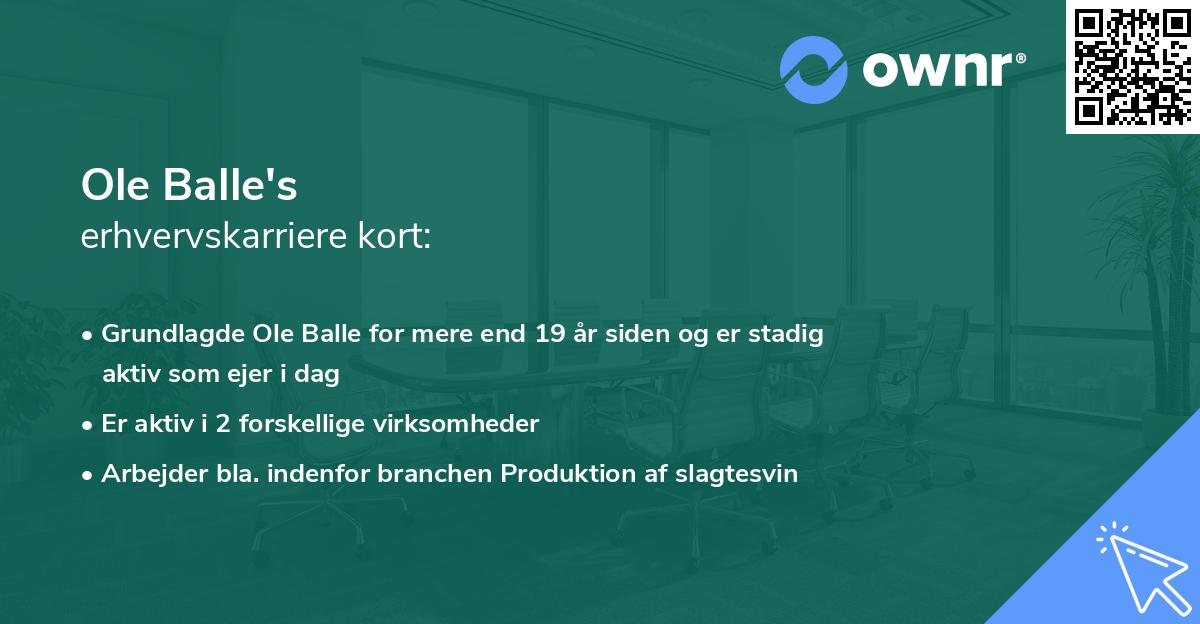 ownr®

Ole Balle's
erhvervskarriere kort:

• Grundlagde Ole Balle for mere end 19 år siden og er stadig aktiv som ejer i dag
• Er aktiv i 2 forskellige virksomheder
• Arbejder bla. indenfor branchen Produktion af slagtesvin